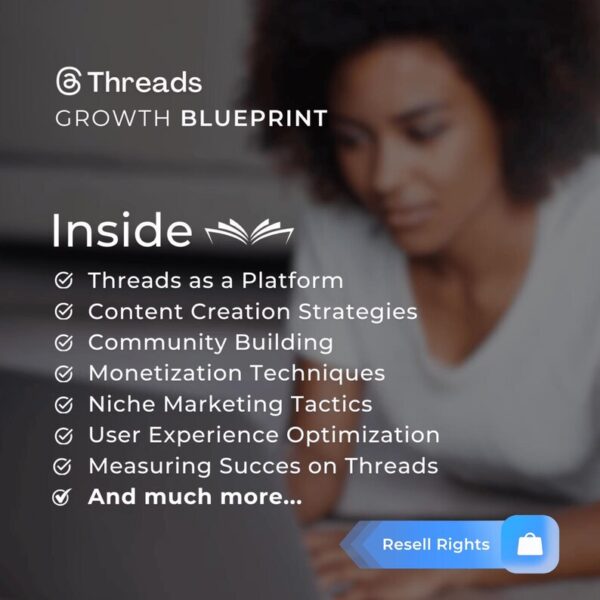 Threads
GROWTH BLUEPRINT

Inside

Threads as a Platform
Content Creation Strategies
Community Building
Monetization Techniques
Niche Marketing Tactics
User Experience Optimization
Measuring Succes on Threads
And much more...

Resell Rights